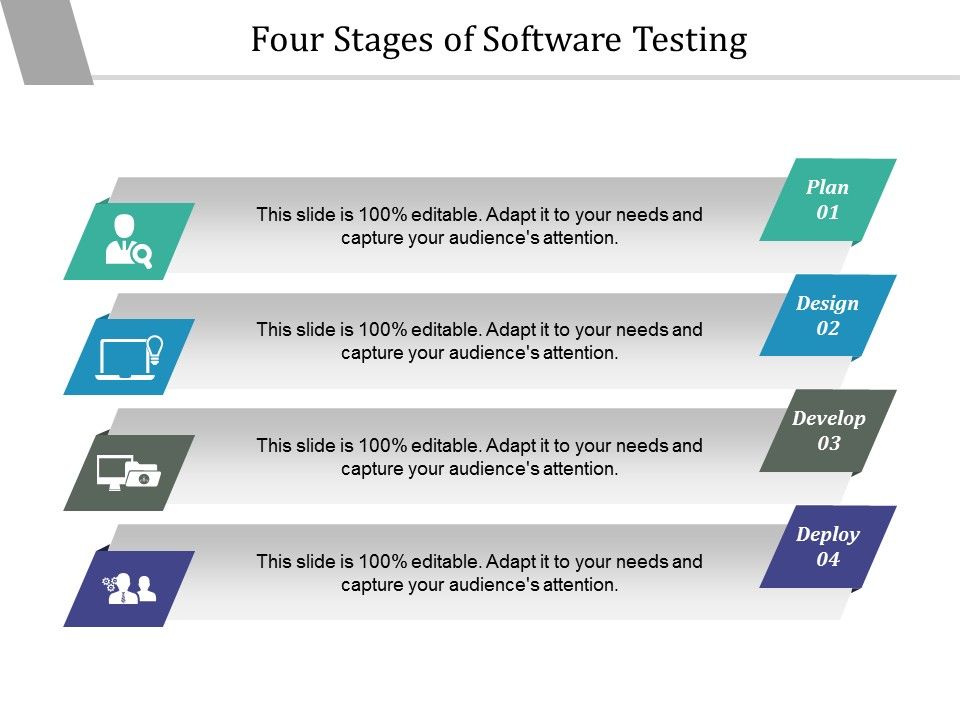 Four Stages of Software Testing

This slide is 100% editable. Adapt it to your needs and capture your audience's attention.

Plan
01

This slide is 100% editable. Adapt it to your needs and capture your audience's attention.

Design
02

This slide is 100% editable. Adapt it to your needs and capture your audience's attention.

Develop
03

This slide is 100% editable. Adapt it to your needs and capture your audience's attention.

Deploy
04